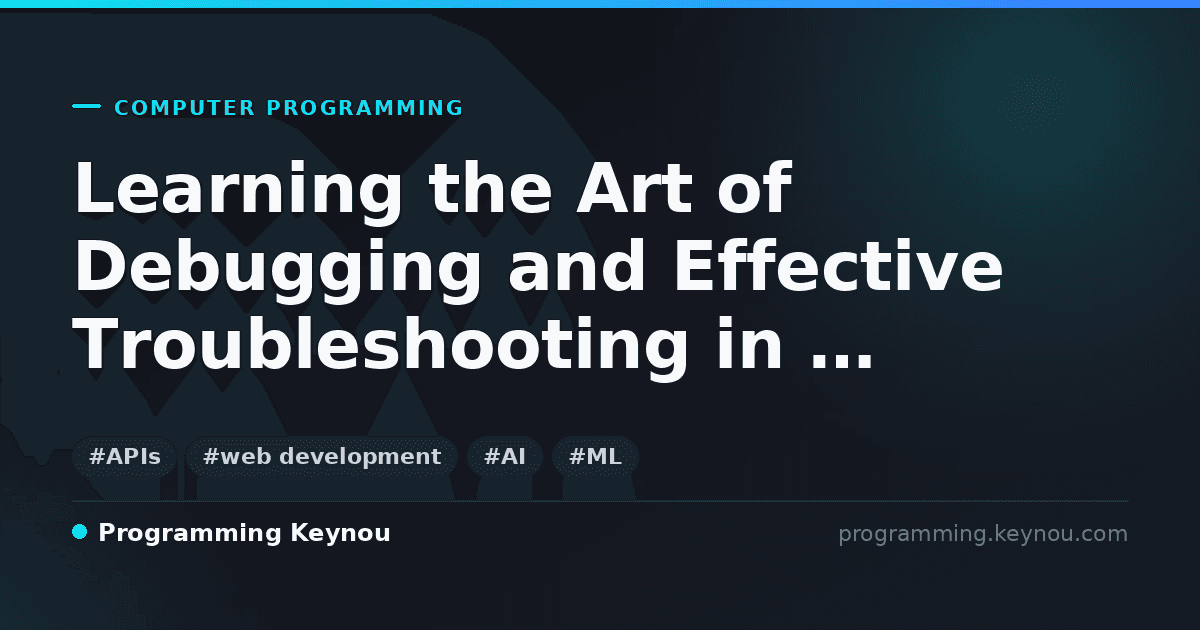 COMPUTER PROGRAMMING

Learning the Art of Debugging and Effective Troubleshooting in ...

#APIs #web development #AI #ML

Programming Keynou

programming.keynou.com